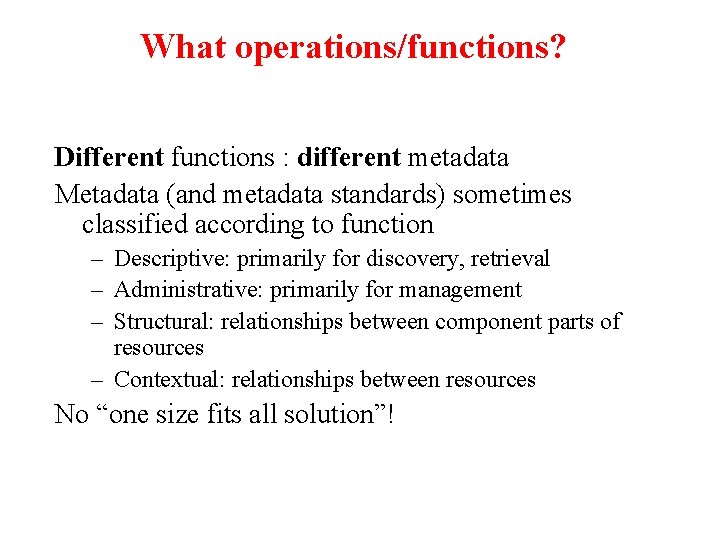 What operations/functions?

Different functions : different metadata

Metadata (and metadata standards) sometimes classified according to function

– Descriptive: primarily for discovery, retrieval
– Administrative: primarily for management
– Structural: relationships between component parts of resources
– Contextual: relationships between resources

No “one size fits all solution”!